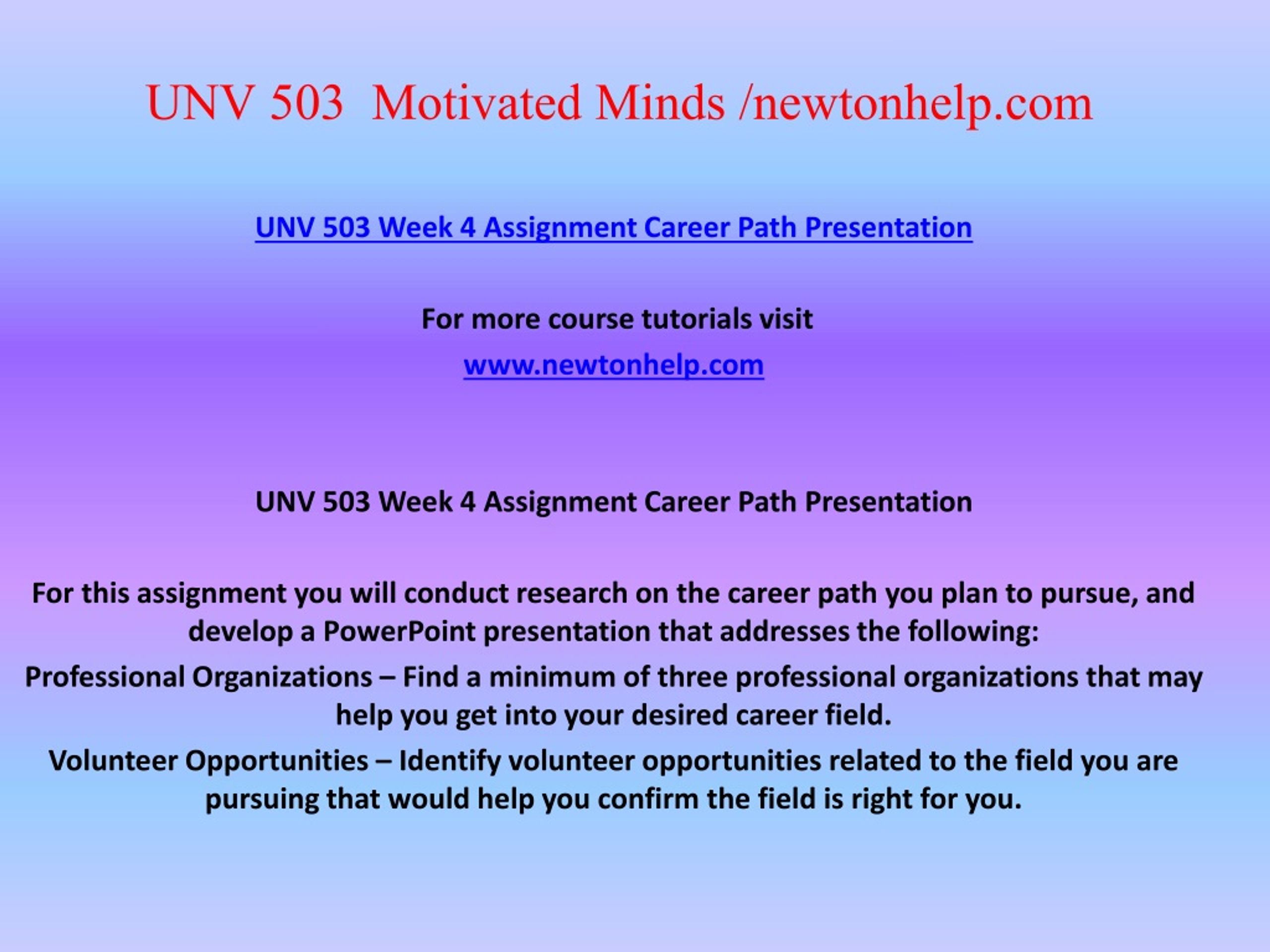 UNV 503  Motivated Minds /newtonhelp.com

UNV 503 Week 4 Assignment Career Path Presentation

For more course tutorials visit
www.newtonhelp.com

UNV 503 Week 4 Assignment Career Path Presentation

For this assignment you will conduct research on the career path you plan to pursue, and develop a PowerPoint presentation that addresses the following:

Professional Organizations – Find a minimum of three professional organizations that may help you get into your desired career field.

Volunteer Opportunities – Identify volunteer opportunities related to the field you are pursuing that would help you confirm the field is right for you.